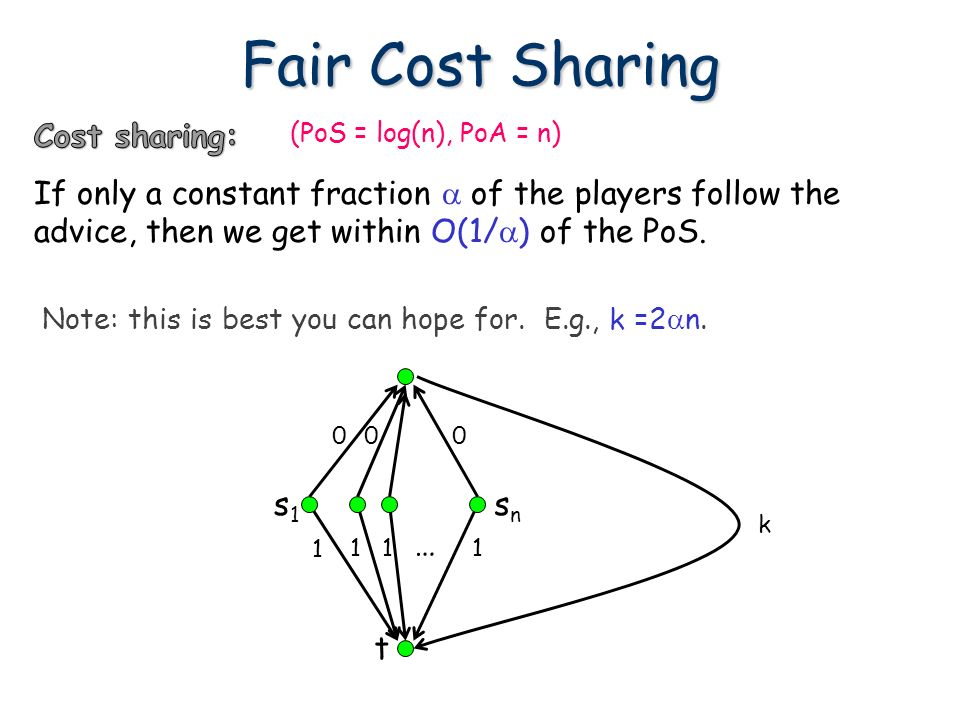 Fair Cost Sharing

Cost sharing: (PoS = log(n), PoA = n)

If only a constant fraction $\alpha$ of the players follow the advice, then we get within $O(1/\alpha)$ of the PoS.

Note: this is best you can hope for. E.g., $k = 2\alpha n$.

0 0 0

$s_1$ $s_n$

k

1 1 1 ... 1

t